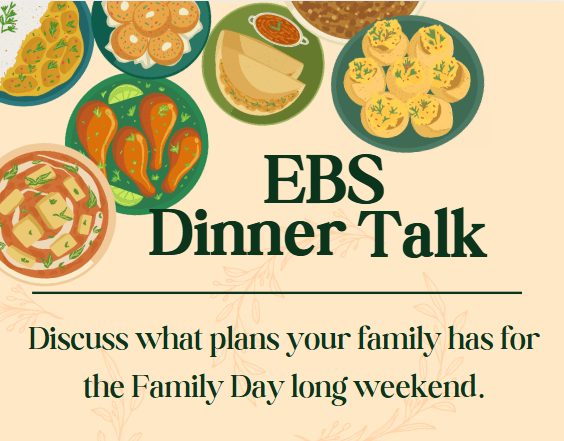 EBS Dinner Talk

Discuss what plans your family has for the Family Day long weekend.